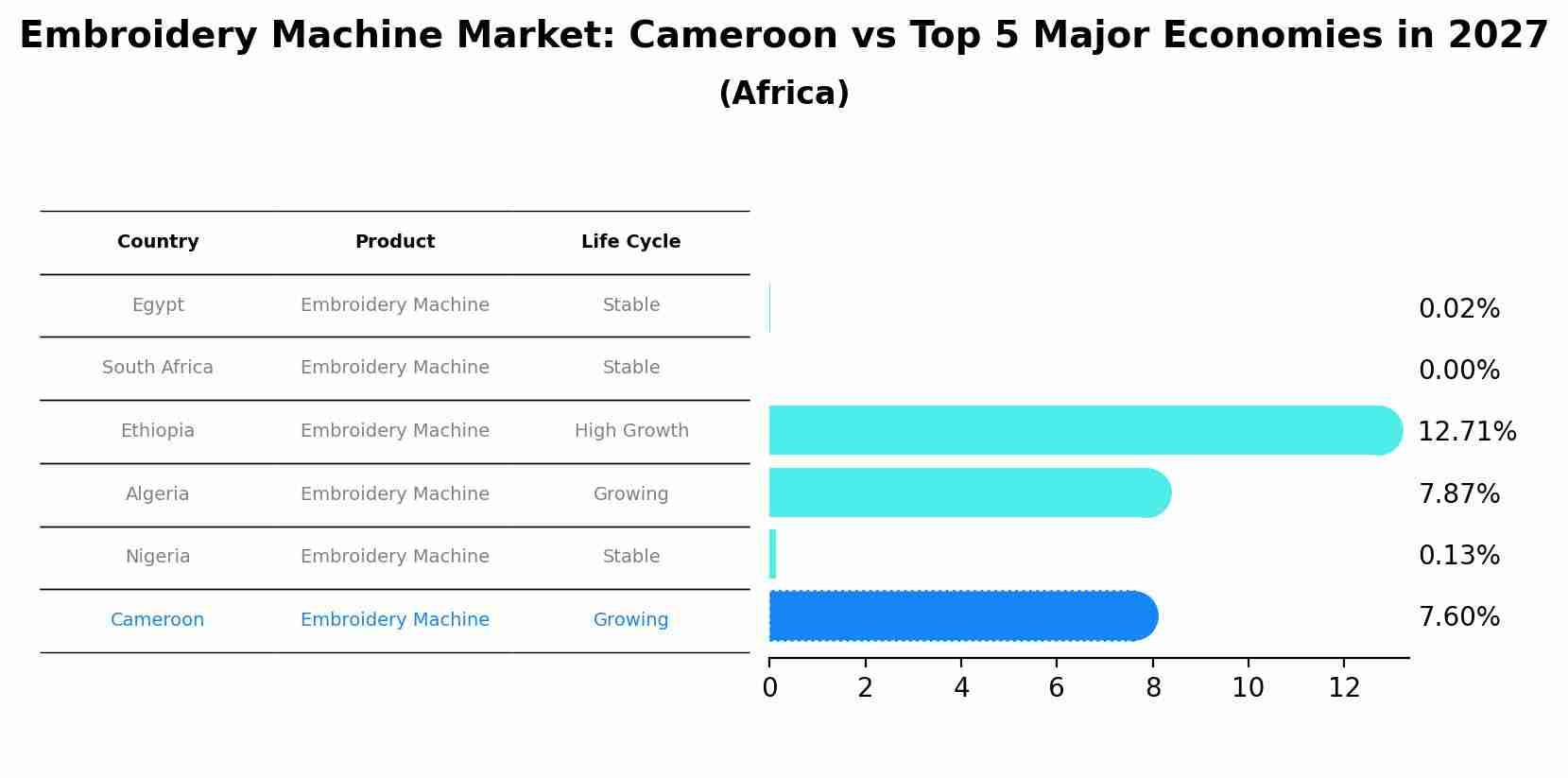 Embroidery Machine Market: Cameroon vs Top 5 Major Economies in 2027
(Africa)

| Country | Product | Life Cycle |
|---|---|---|
| Egypt | Embroidery Machine | Stable |
| South Africa | Embroidery Machine | Stable |
| Ethiopia | Embroidery Machine | High Growth |
| Algeria | Embroidery Machine | Growing |
| Nigeria | Embroidery Machine | Stable |
| Cameroon | Embroidery Machine | Growing |

0.02%
0.00%
12.71%
7.87%
0.13%
7.60%

0 2 4 6 8 10 12